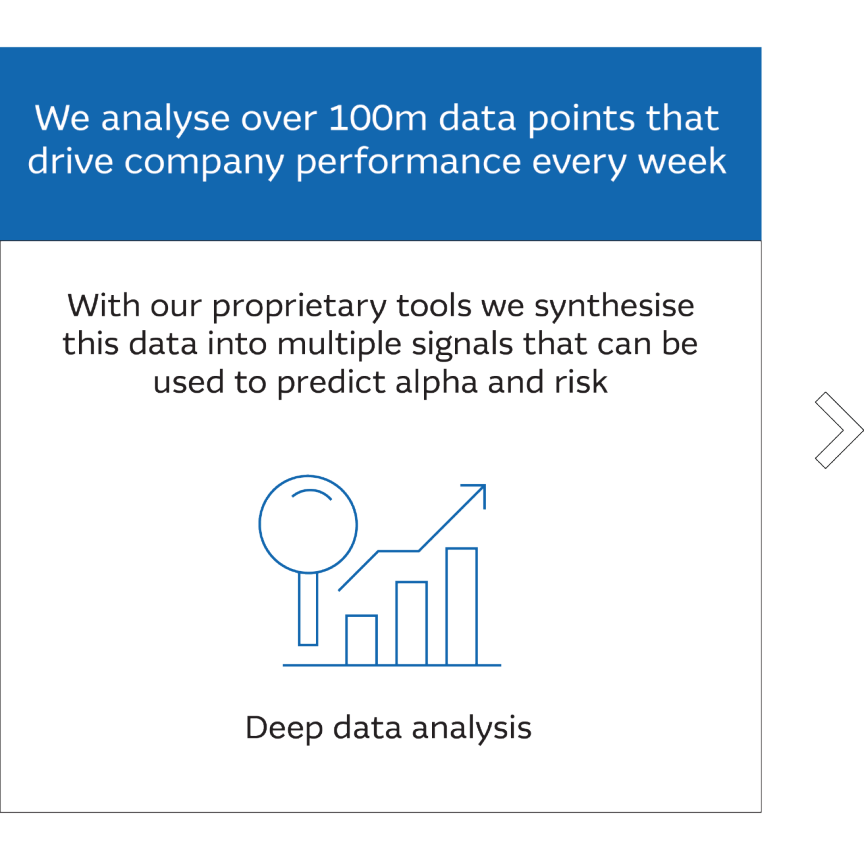 We analyse over 100m data points that drive company performance every week

With our proprietary tools we synthesise this data into multiple signals that can be used to predict alpha and risk

Deep data analysis